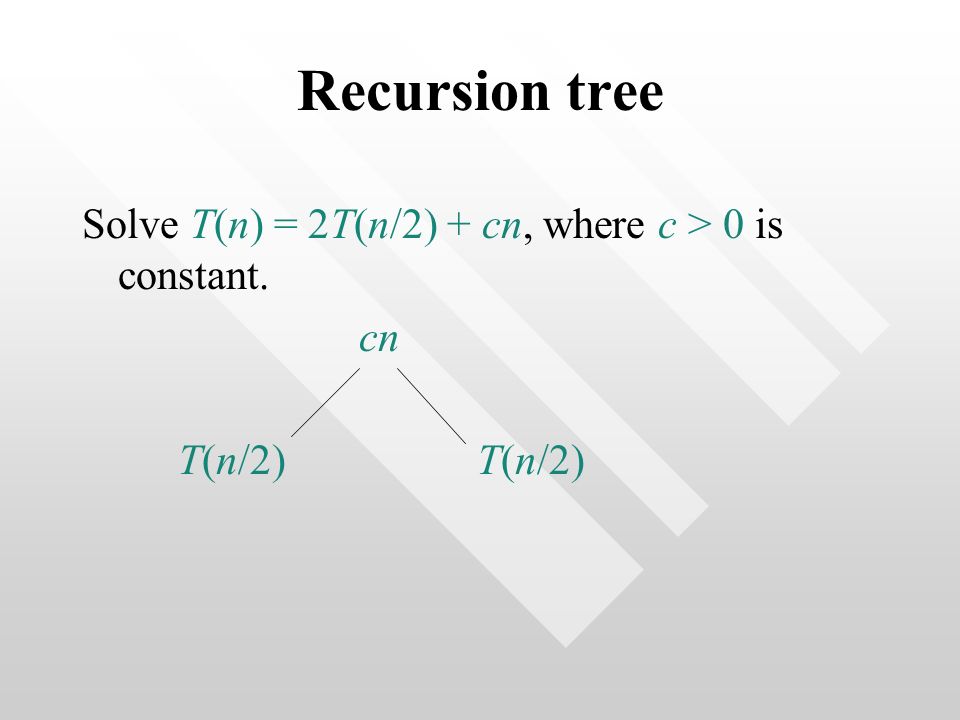 Recursion tree

Solve $T(n) = 2T(n/2) + cn$, where $c > 0$ is constant.

$cn$

$T(n/2)$ $T(n/2)$